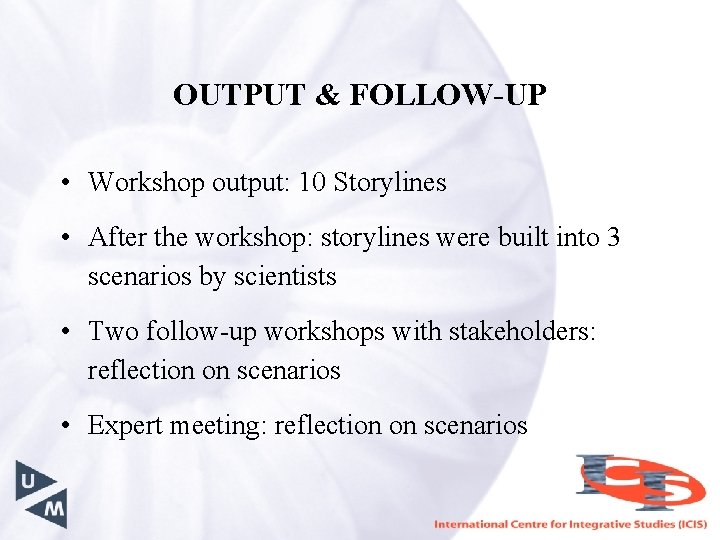 OUTPUT & FOLLOW-UP

• Workshop output: 10 Storylines

• After the workshop: storylines were built into 3 scenarios by scientists

• Two follow-up workshops with stakeholders: reflection on scenarios

• Expert meeting: reflection on scenarios

U M

ICIS

International Centre for Integrative Studies (ICIS)